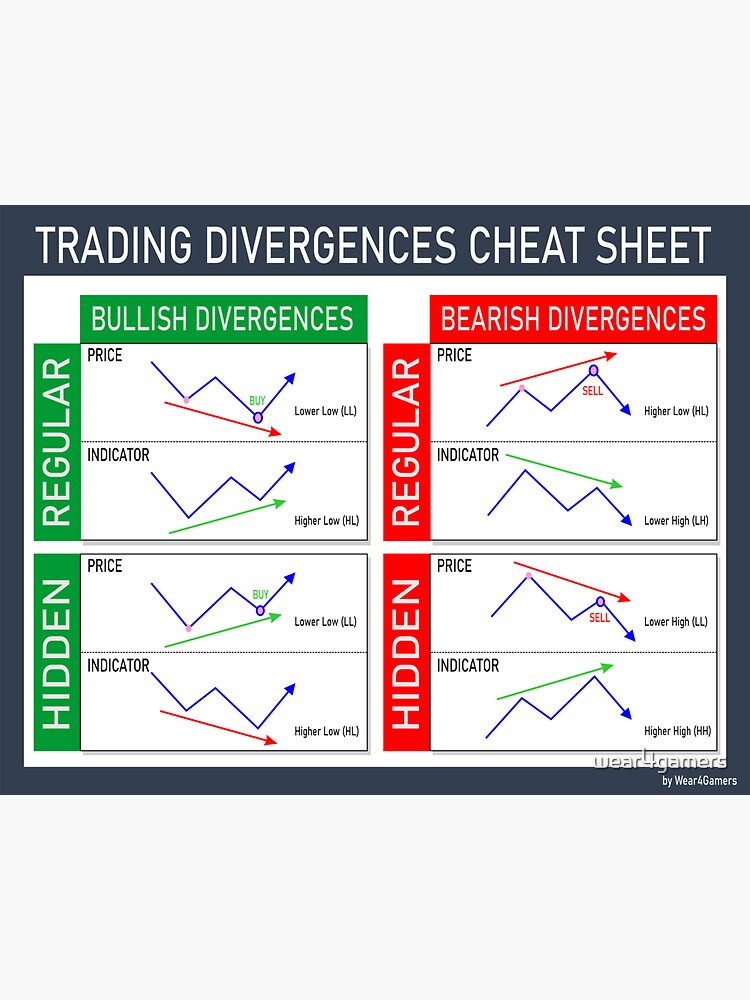 TRADING DIVERGENCES CHEAT SHEET

BULLISH DIVERGENCES

REGULAR

PRICE

BUY

Lower Low (LL)

INDICATOR

Higher Low (HL)

HIDDEN

PRICE

BUY

Lower Low (LL)

INDICATOR

Higher Low (HL)

BEARISH DIVERGENCES

REGULAR

PRICE

SELL

Higher Low (HL)

INDICATOR

Lower High (LH)

HIDDEN

PRICE

SELL

Lower High (LL)

INDICATOR

Higher High (HH)

wear4gamers

by Wear4Gamers